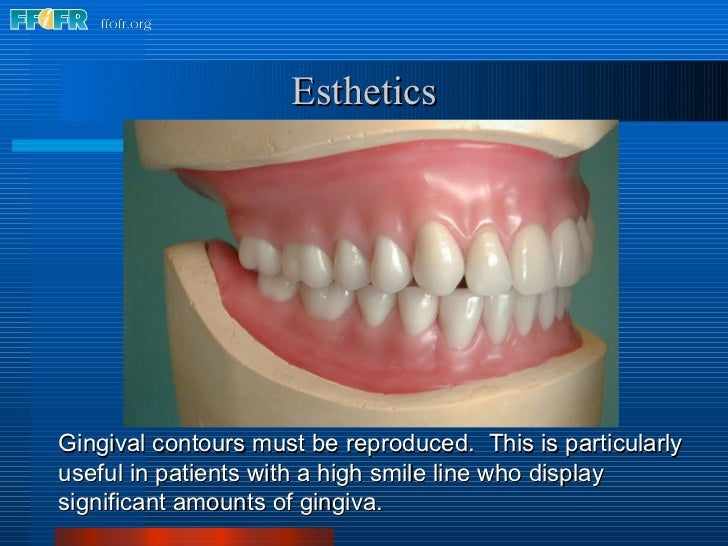 FFOFR ffofr.org

Esthetics

Gingival contours must be reproduced. This is particularly useful in patients with a high smile line who display significant amounts of gingiva.